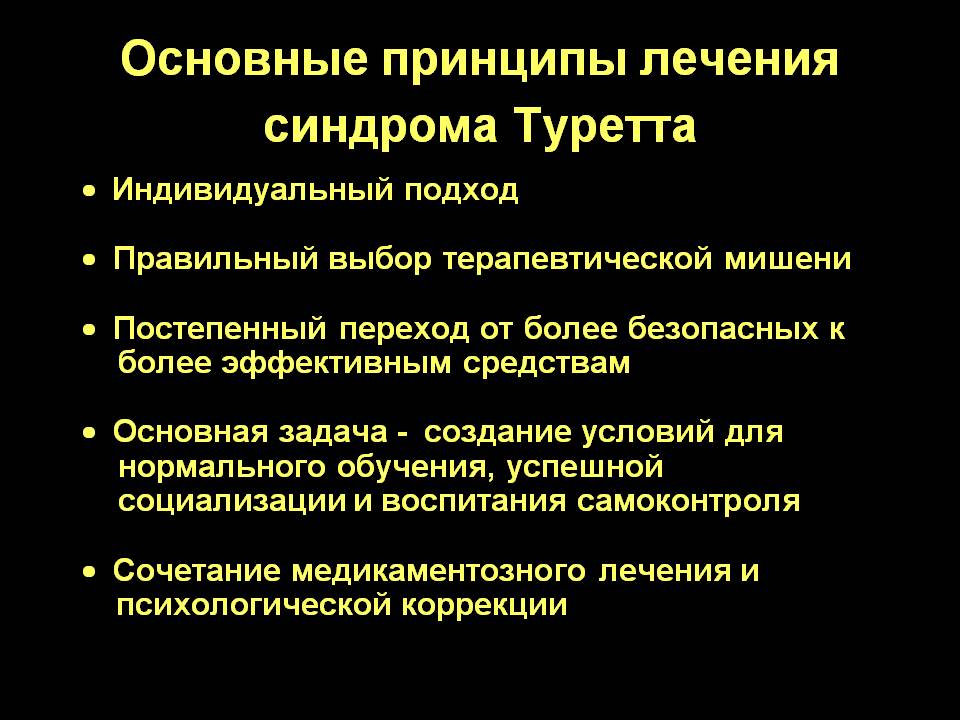 Основные принципы лечения синдрома Туретта

• Индивидуальный подход

• Правильный выбор терапевтической мишени

• Постепенный переход от более безопасных к более эффективным средствам

• Основная задача - создание условий для нормального обучения, успешной социализации и воспитания самоконтроля

• Сочетание медикаментозного лечения и психологической коррекции